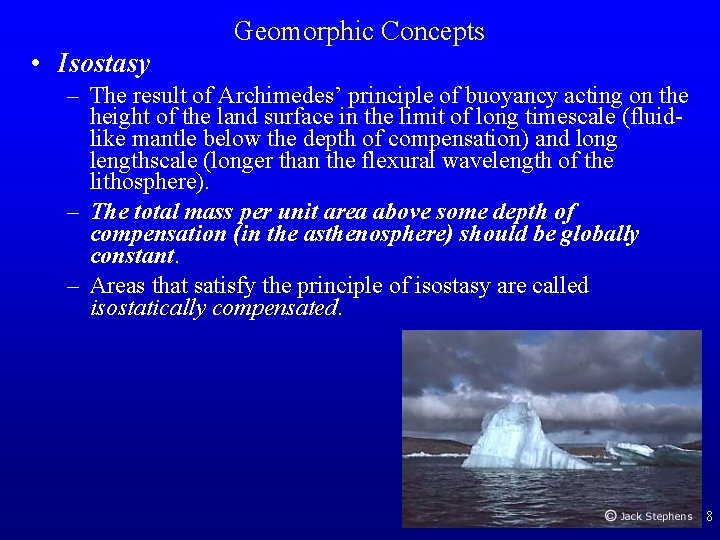 Geomorphic Concepts

• Isostasy

– The result of Archimedes' principle of buoyancy acting on the height of the land surface in the limit of long timescale (fluid-like mantle below the depth of compensation) and long lengthscale (longer than the flexural wavelength of the lithosphere).

– The total mass per unit area above some depth of compensation (in the asthenosphere) should be globally constant.

– Areas that satisfy the principle of isostasy are called isostatically compensated.

© Jack Stephens

8